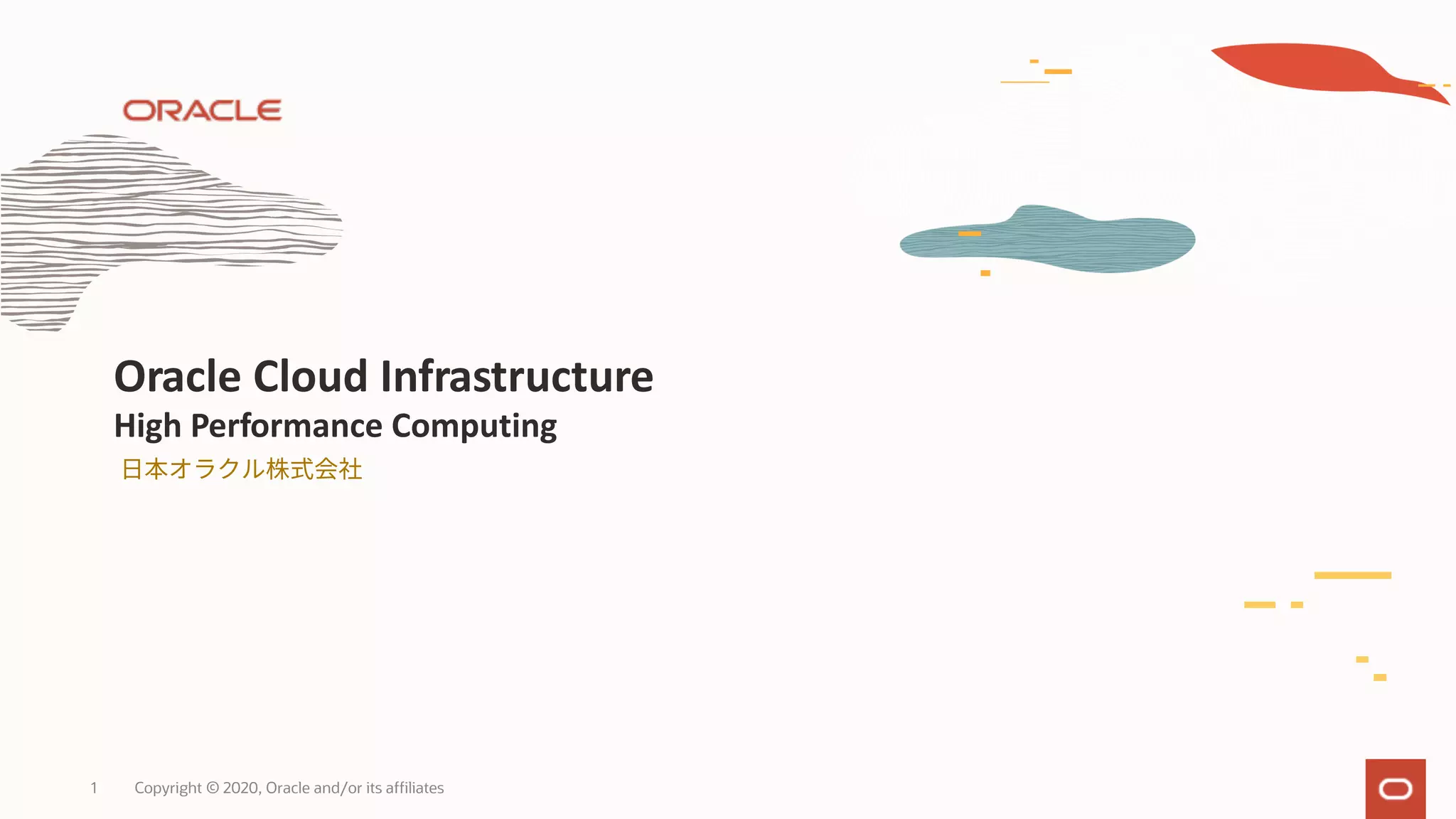 ORACLE

Oracle Cloud Infrastructure
High Performance Computing
日本オラクル株式会社

1 Copyright © 2020, Oracle and/or its affiliates